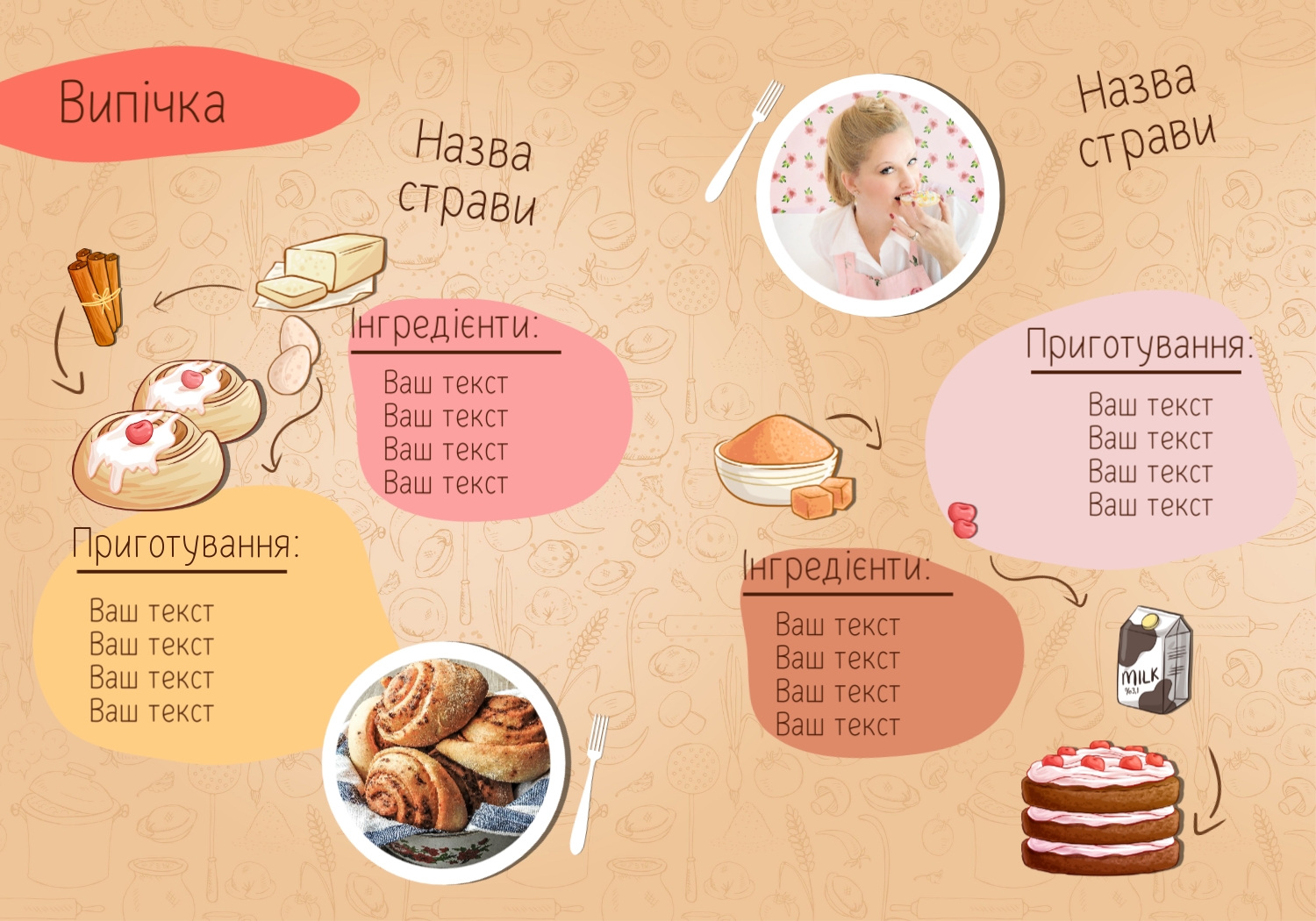 Випічка

Назва страви

Інгредієнти:

Ваш текст
Ваш текст
Ваш текст
Ваш текст

Приготування:

Ваш текст
Ваш текст
Ваш текст
Ваш текст

Назва страви

Приготування:

Ваш текст
Ваш текст
Ваш текст
Ваш текст

Інгредієнти:

Ваш текст
Ваш текст
Ваш текст
Ваш текст

MILK